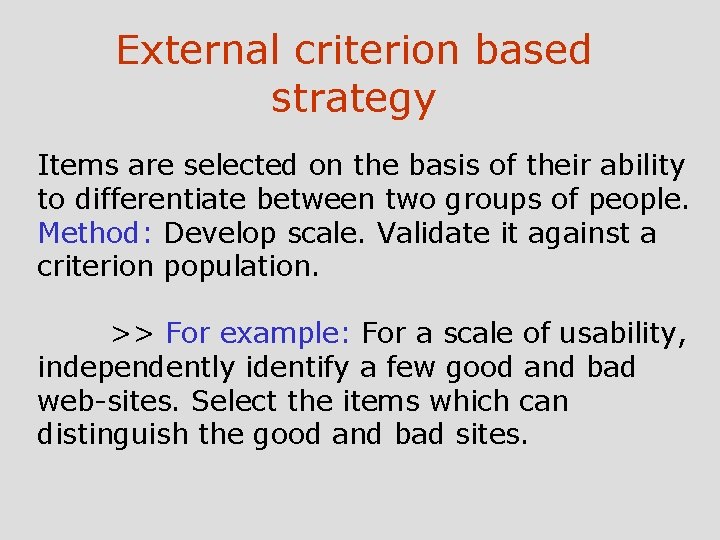 External criterion based strategy

Items are selected on the basis of their ability to differentiate between two groups of people. Method: Develop scale. Validate it against a criterion population.

>> For example: For a scale of usability, independently identify a few good and bad web-sites. Select the items which can distinguish the good and bad sites.